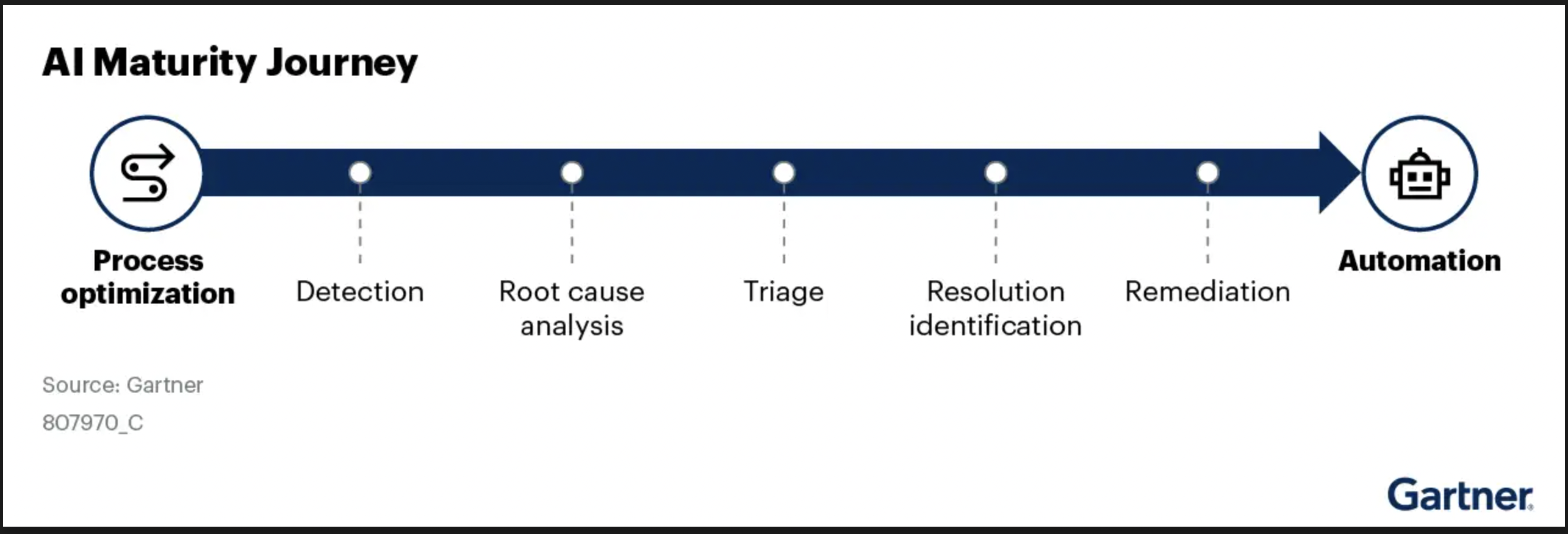 AI Maturity Journey

Process optimization

Detection

Root cause analysis

Triage

Resolution identification

Remediation

Automation

Source: Gartner
807970_C

Gartner